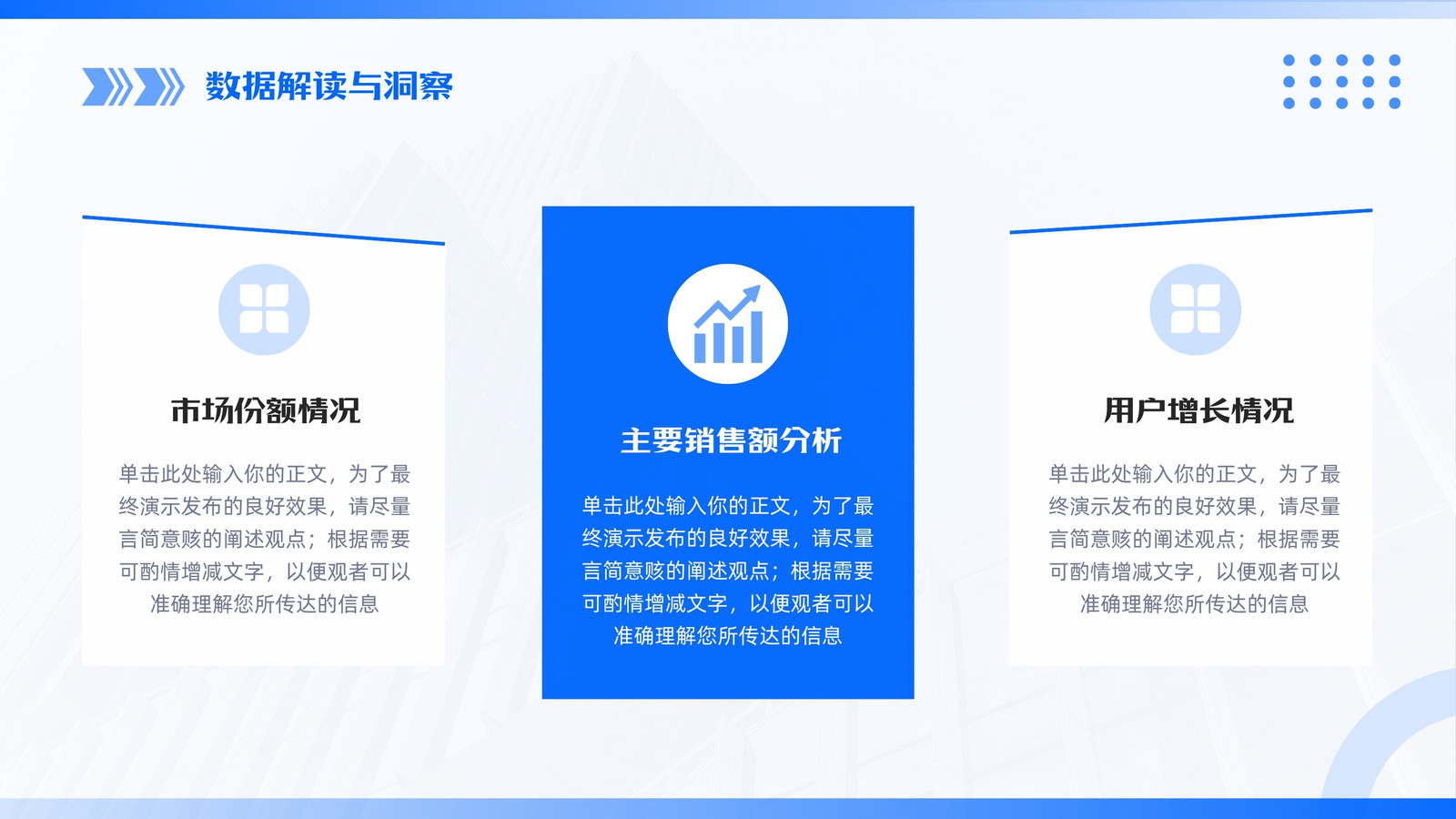 数据解读与洞察

市场份额情况

单击此处输入你的正文，为了最终演示发布的良好效果，请尽量言简意赅的阐述观点；根据需要可酌情增减文字，以便观者可以准确理解您所传达的信息

主要销售额分析

单击此处输入你的正文，为了最终演示发布的良好效果，请尽量言简意赅的阐述观点；根据需要可酌情增减文字，以便观者可以准确理解您所传达的信息

用户增长情况

单击此处输入你的正文，为了最终演示发布的良好效果，请尽量言简意赅的阐述观点；根据需要可酌情增减文字，以便观者可以准确理解您所传达的信息